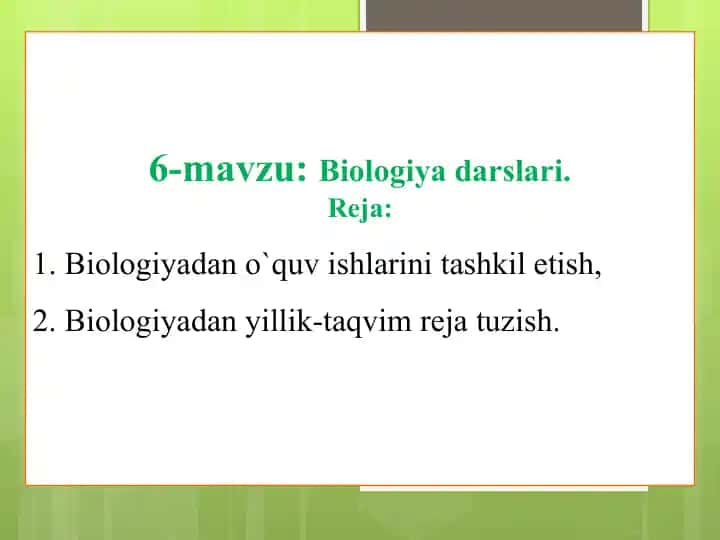 6-mavzu: Biologiya darslari.
Reja:

1. Biologiyadan o`quv ishlarini tashkil etish,

2. Biologiyadan yillik-taqvim reja tuzish.